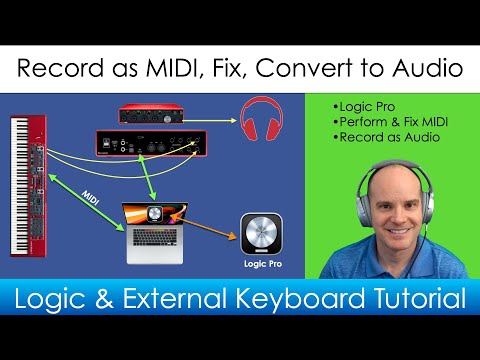 Record as MIDI, Fix, Convert to Audio

MIDI

Logic Pro

•Logic Pro
•Perform & Fix MIDI
•Record as Audio

Logic & External Keyboard Tutorial